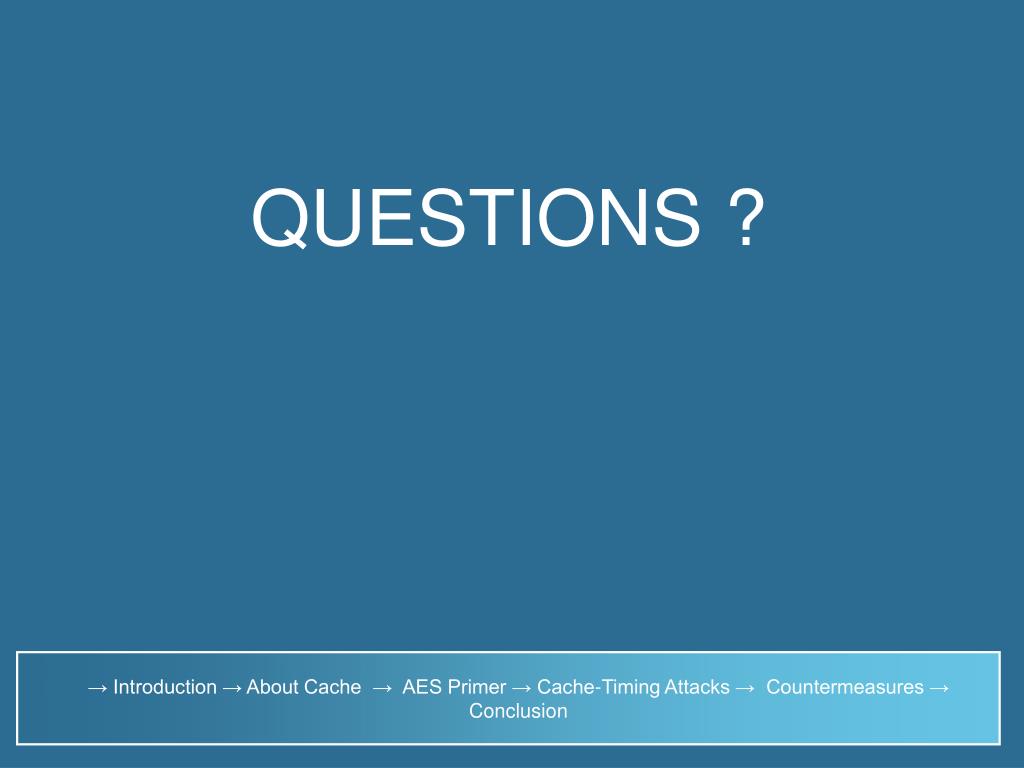 QUESTIONS ?

→ Introduction → About Cache → AES Primer → Cache-Timing Attacks → Countermeasures → Conclusion